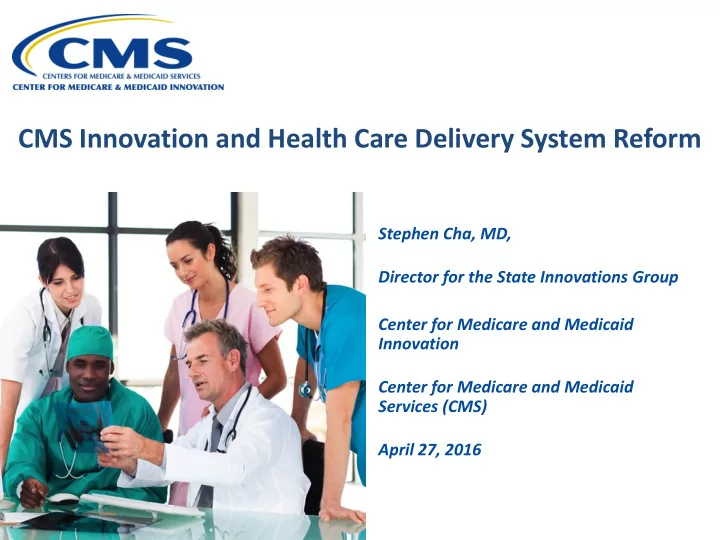 CMS
CENTERS FOR MEDICARE & MEDICAID SERVICES
CENTER FOR MEDICARE & MEDICAID INNOVATION

CMS Innovation and Health Care Delivery System Reform

Stephen Cha, MD,

Director for the State Innovations Group

Center for Medicare and Medicaid Innovation

Center for Medicare and Medicaid Services (CMS)

April 27, 2016